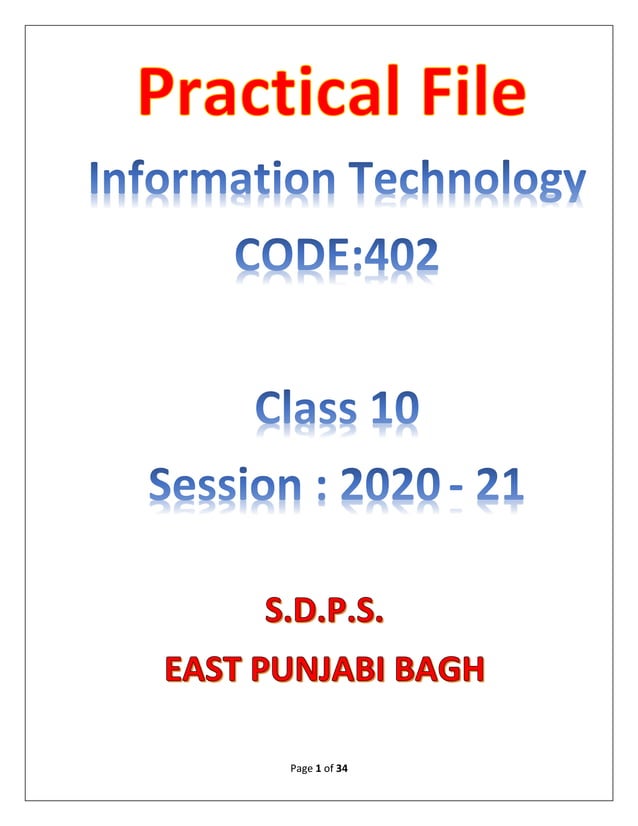 Practical File

Information Technology

CODE:402

Class 10

Session : 2020 - 21

S.D.P.S.

EAST PUNJABI BAGH

Page 1 of 34